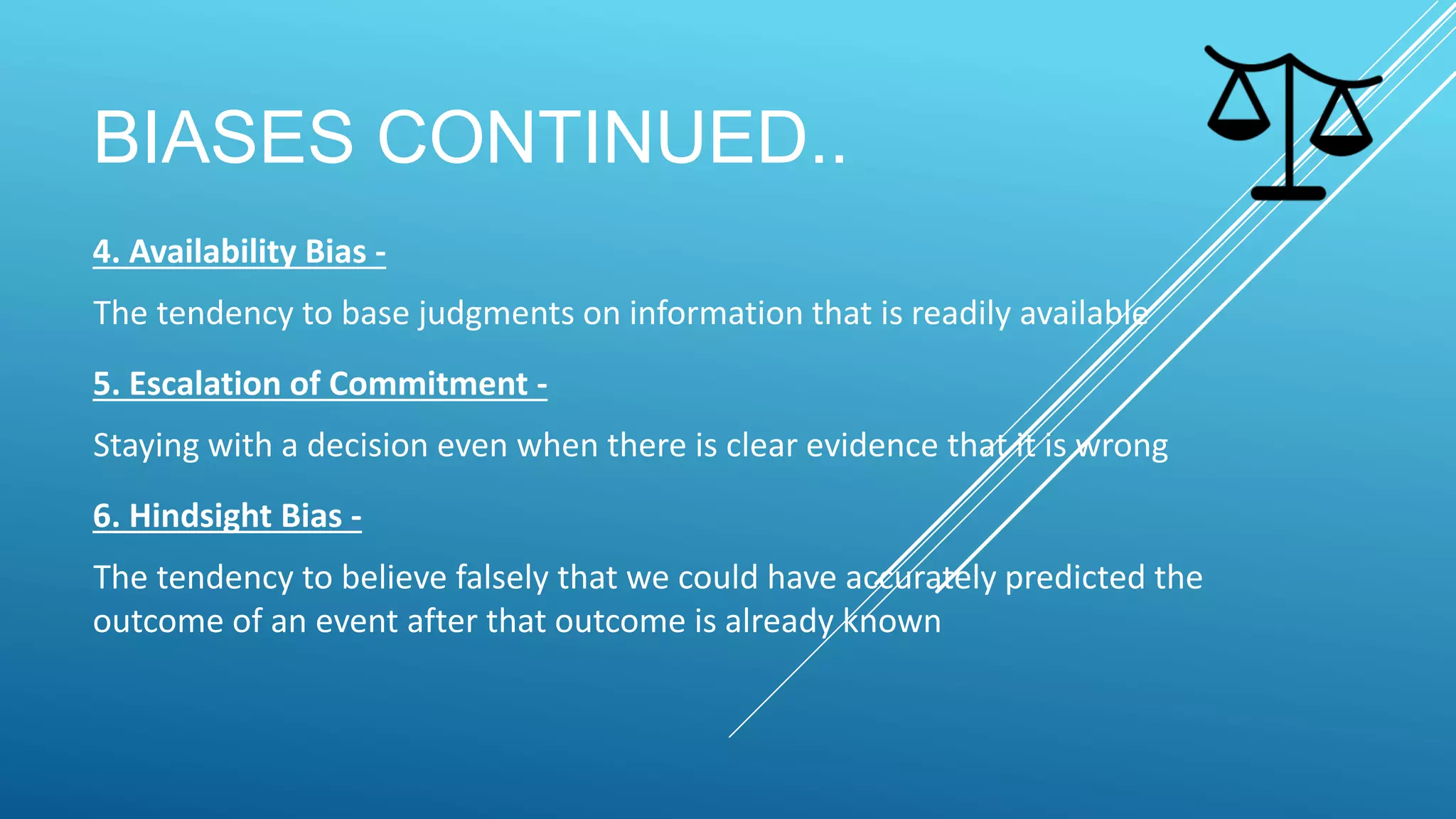 BIASES CONTINUED..

4. Availability Bias -

The tendency to base judgments on information that is readily available

5. Escalation of Commitment -

Staying with a decision even when there is clear evidence that it is wrong

6. Hindsight Bias -

The tendency to believe falsely that we could have accurately predicted the outcome of an event after that outcome is already known